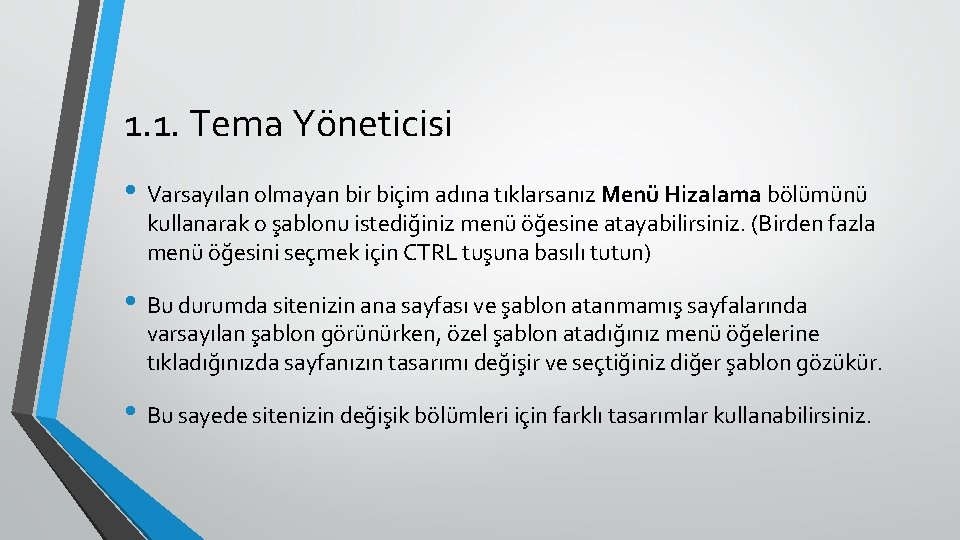 1.1. Tema Yöneticisi

• Varsayılan olmayan bir biçim adına tıklarsanız Menü Hizalama bölümünü kullanarak o şablonu istediğiniz menü öğesine atayabilirsiniz. (Birden fazla menü öğesini seçmek için CTRL tuşuna basılı tutun)

• Bu durumda sitenizin ana sayfası ve şablon atanmamış sayfalarında varsayılan şablon görünürken, özel şablon atadığınız menü öğelerine tıkladığınızda sayfanızın tasarımı değişir ve seçtiğiniz diğer şablon gözükür.

• Bu sayede sitenizin değişik bölümleri için farklı tasarımlar kullanabilirsiniz.